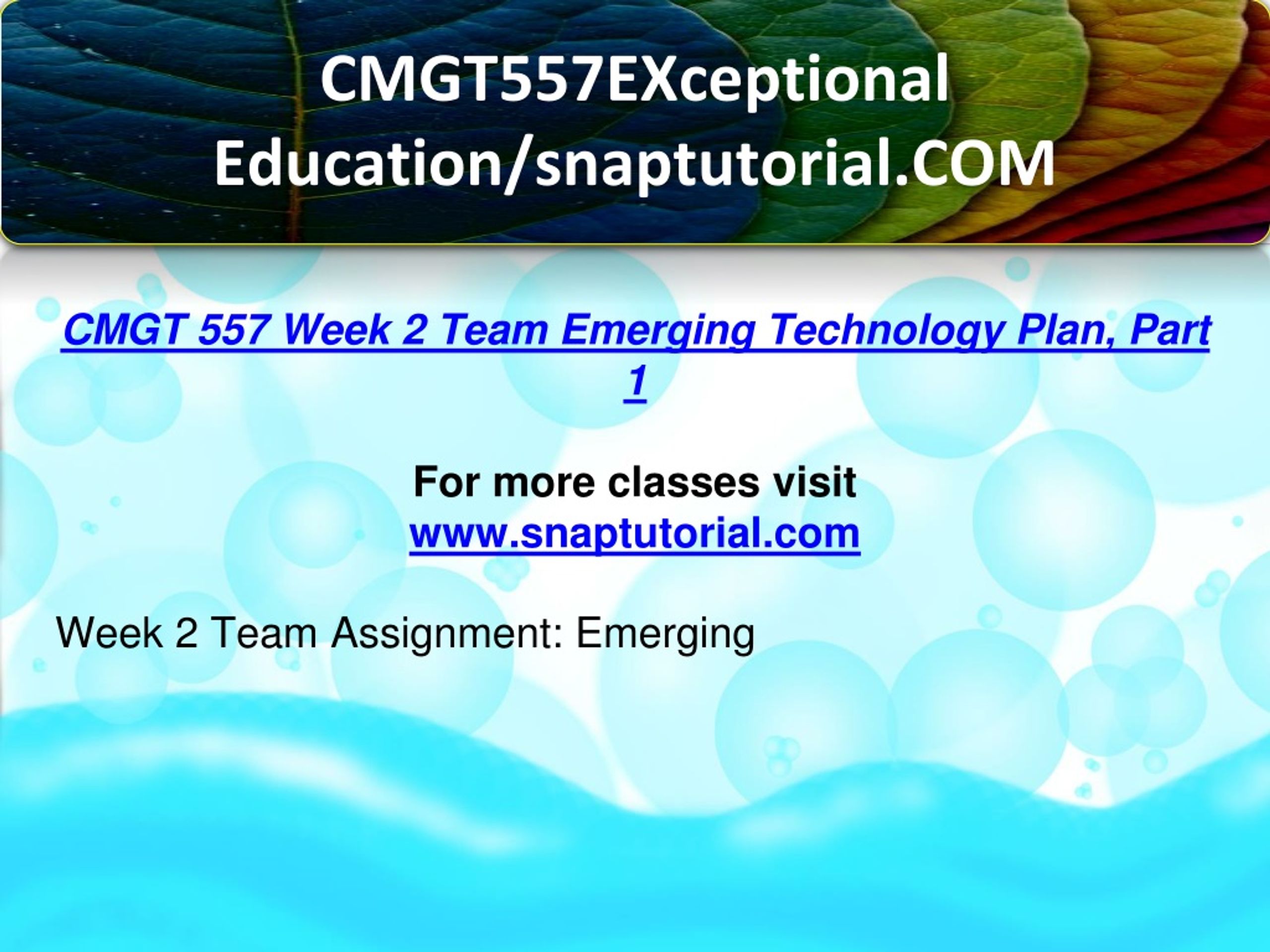 CMGT557EXceptional Education/snaptutorial.COM

CMGT 557 Week 2 Team Emerging Technology Plan, Part 1

For more classes visit
www.snaptutorial.com

Week 2 Team Assignment: Emerging